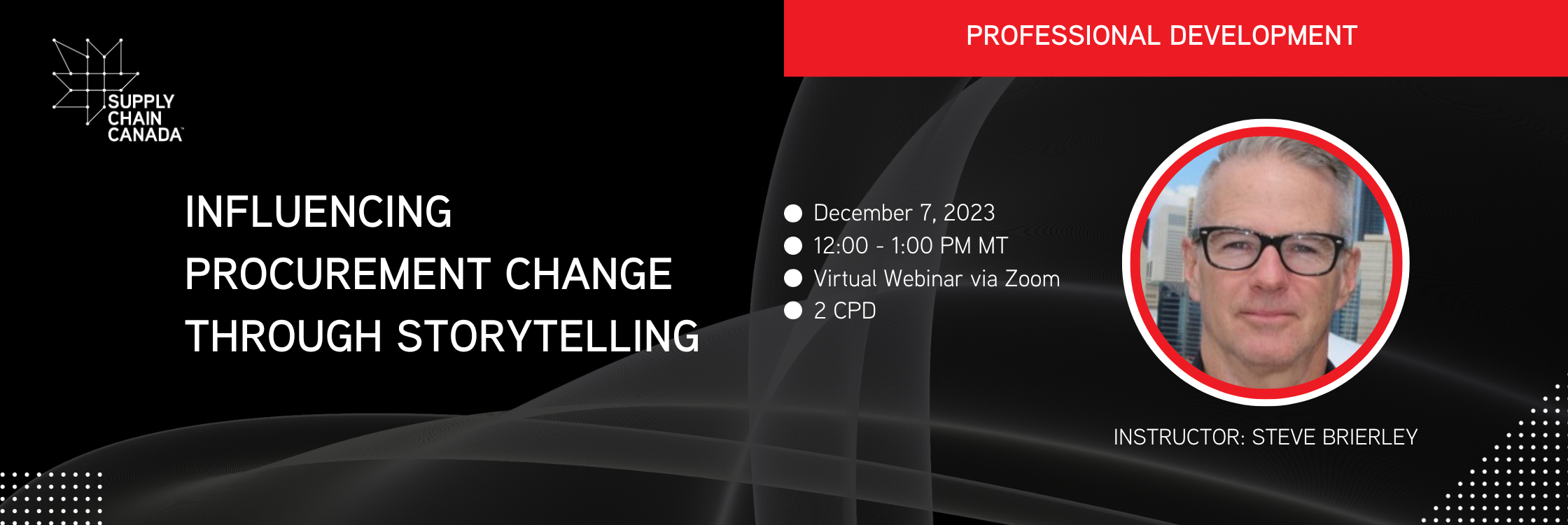 SUPPLY CHAIN CANADA™

PROFESSIONAL DEVELOPMENT

INFLUENCING PROCUREMENT CHANGE THROUGH STORYTELLING

December 7, 2023
12:00 - 1:00 PM MT
Virtual Webinar via Zoom
2 CPD

INSTRUCTOR: STEVE BRIERLEY